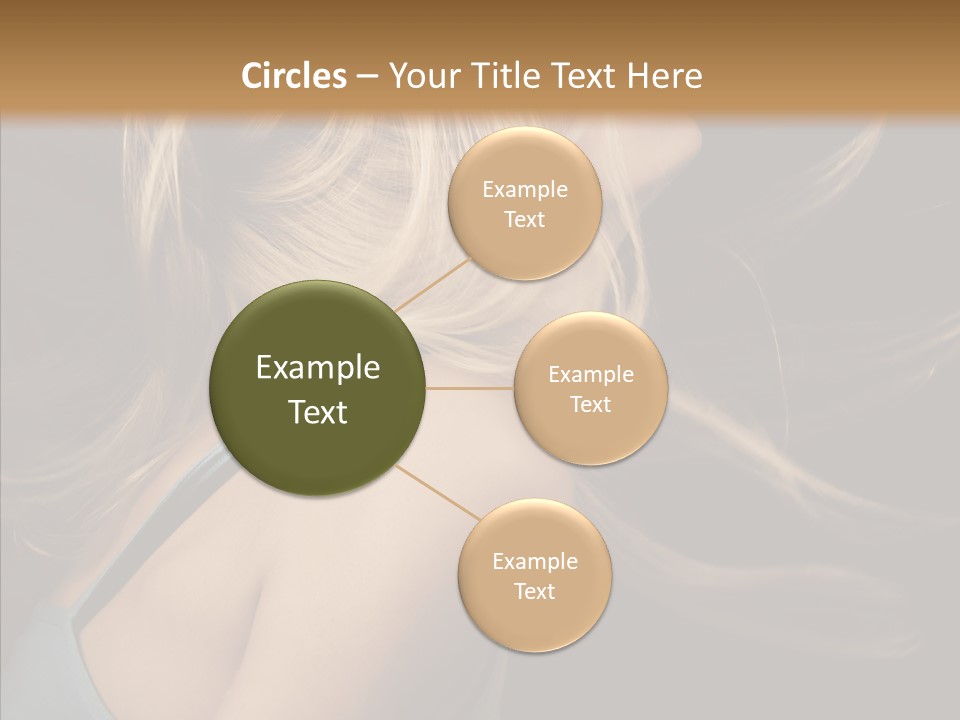 Circles – Your Title Text Here

Example Text

Example Text

Example Text

Example Text